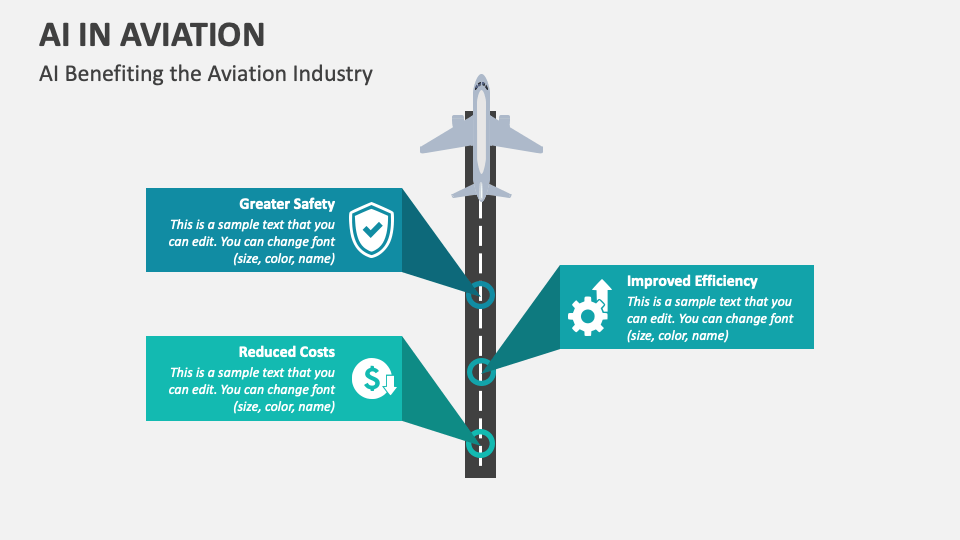 AI IN AVIATION

AI Benefiting the Aviation Industry

Greater Safety
This is a sample text that you can edit. You can change font (size, color, name)

Improved Efficiency
This is a sample text that you can edit. You can change font (size, color, name)

Reduced Costs
This is a sample text that you can edit. You can change font (size, color, name)